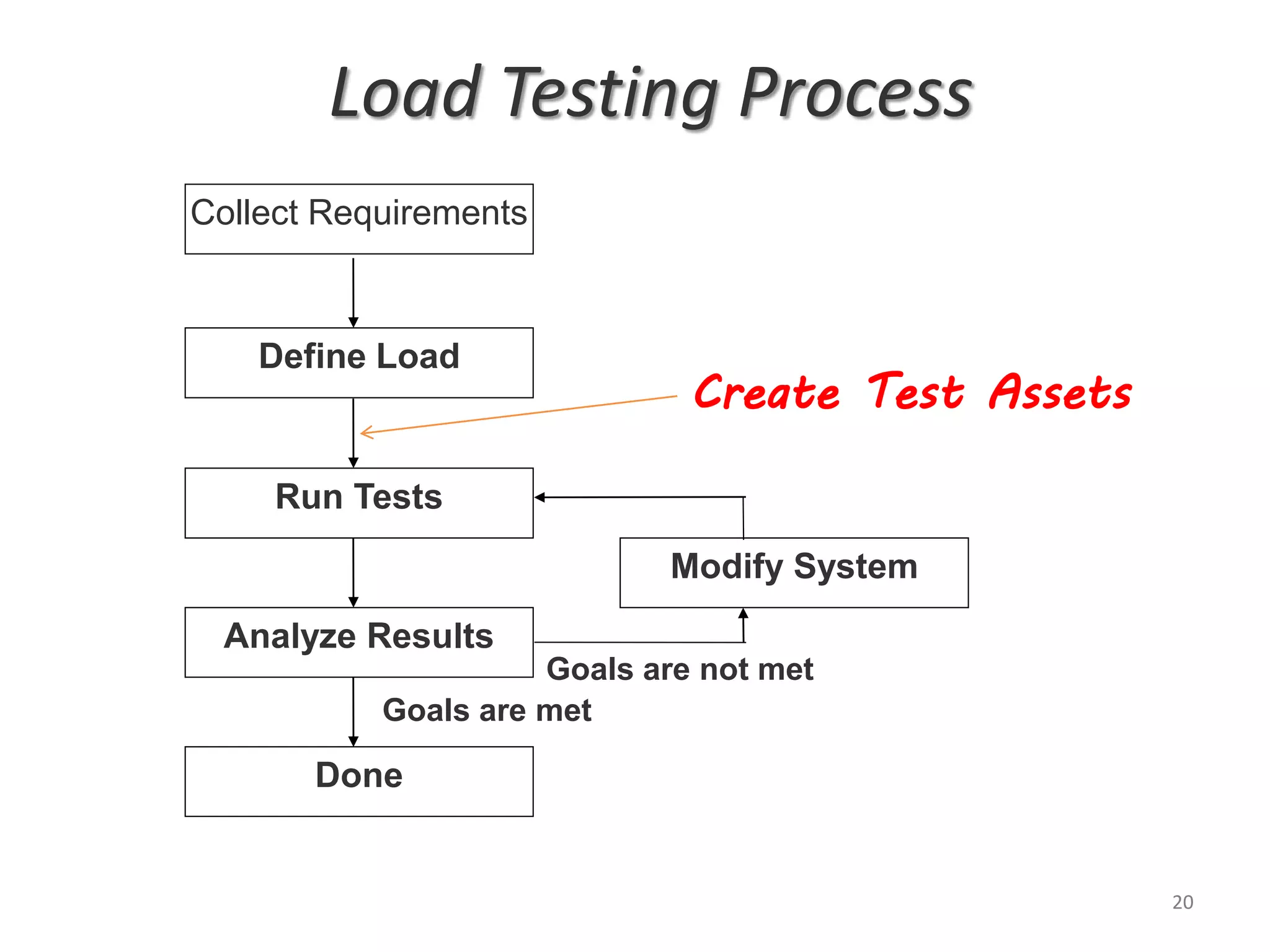 Load Testing Process

Collect Requirements

Define Load

Create Test Assets

Run Tests

Modify System

Analyze Results

Goals are not met

Goals are met

Done

20